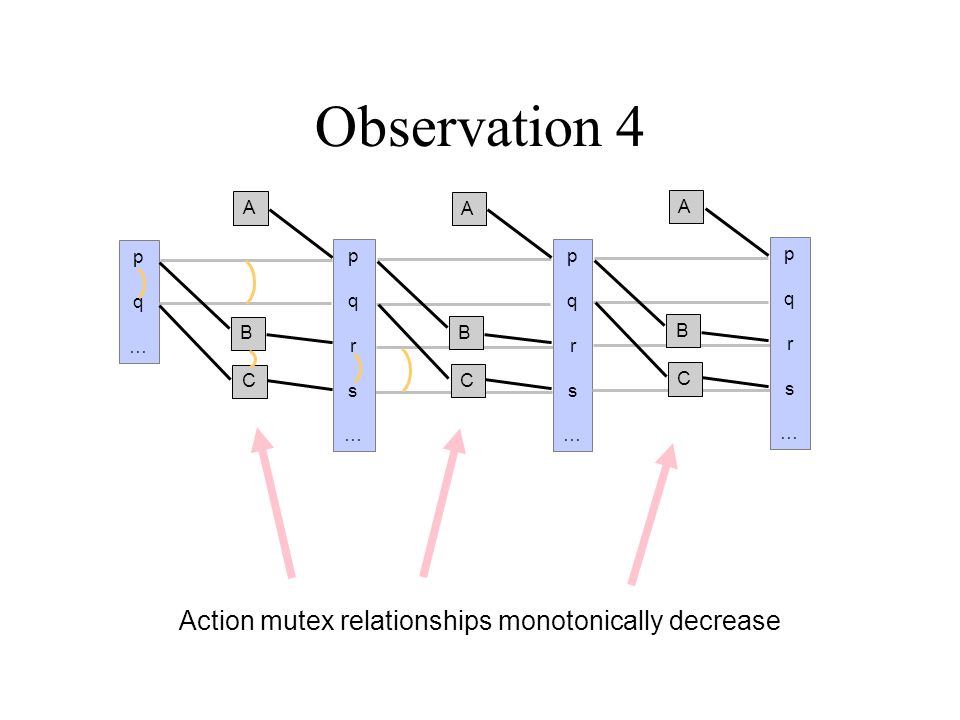 Observation 4

p
q
…

A
B
C

p
q
r
s
…

A
B
C

p
q
r
s
…

A
B
C

p
q
r
s
…

Action mutex relationships monotonically decrease